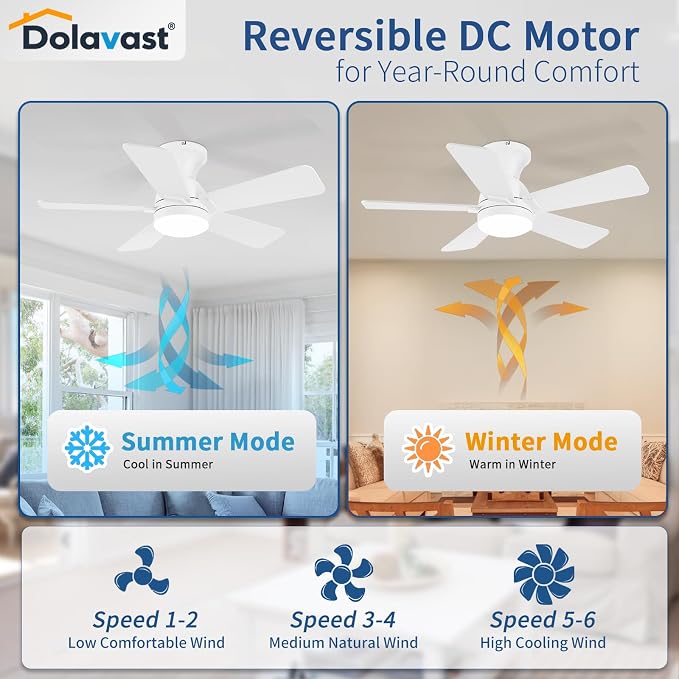 Dolavast®

Reversible DC Motor
for Year-Round Comfort

Summer Mode
Cool in Summer

Winter Mode
Warm in Winter

Speed 1-2
Low Comfortable Wind

Speed 3-4
Medium Natural Wind

Speed 5-6
High Cooling Wind